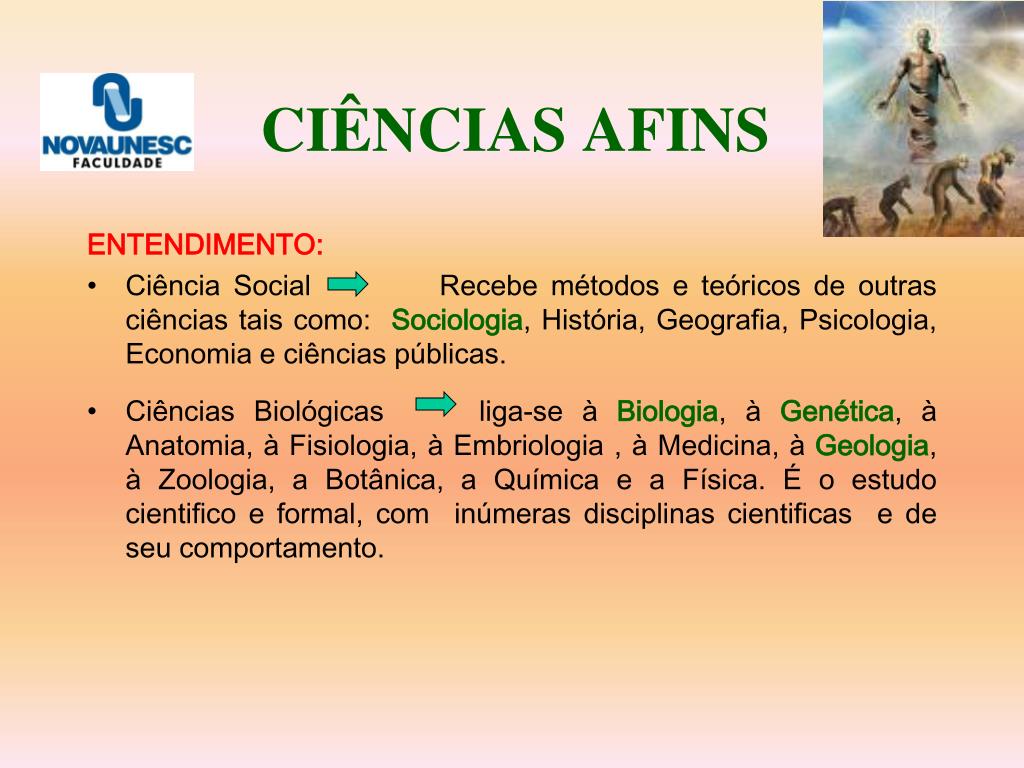 NOVAUNESC
FACULDADE

CIÊNCIAS AFINS

ENTENDIMENTO:

• Ciência Social Recebe métodos e teóricos de outras ciências tais como: Sociologia, História, Geografia, Psicologia, Economia e ciências públicas.

• Ciências Biológicas liga-se à Biologia, à Genética, à Anatomia, à Fisiologia, à Embriologia , à Medicina, à Geologia, à Zoologia, a Botânica, a Química e a Física. É o estudo cientifico e formal, com inúmeras disciplinas cientificas e de seu comportamento.